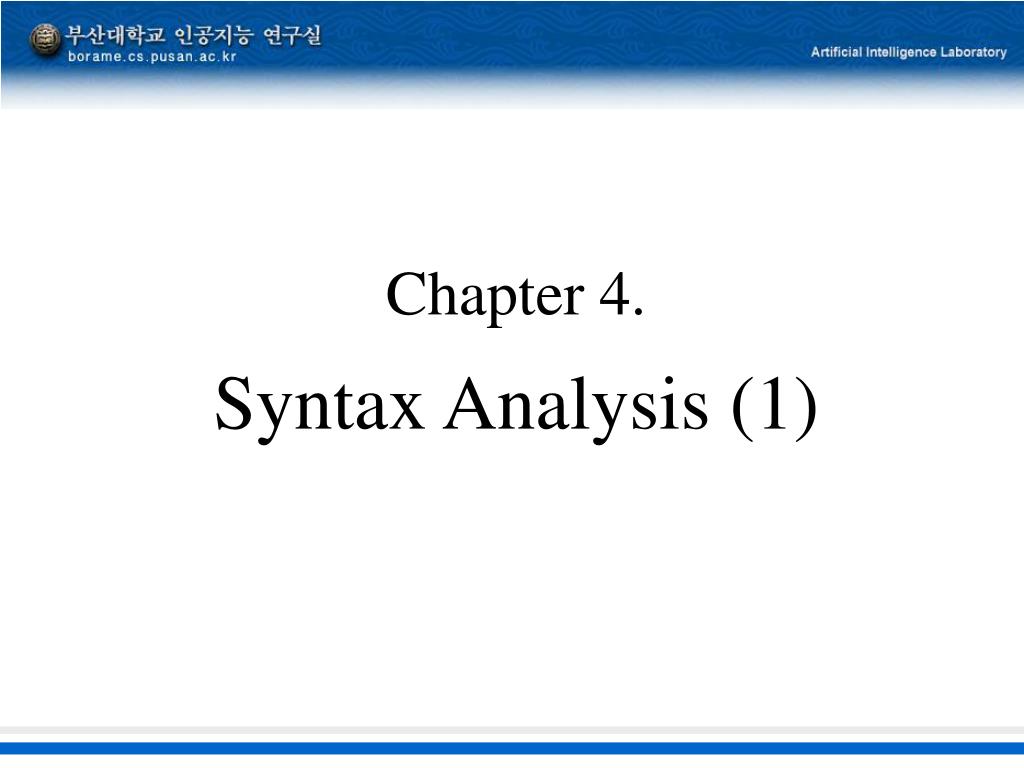 부산대학교 인공지능 연구실
borame.cs.pusan.ac.kr

Artificial Intelligence Laboratory

Chapter 4.

Syntax Analysis (1)